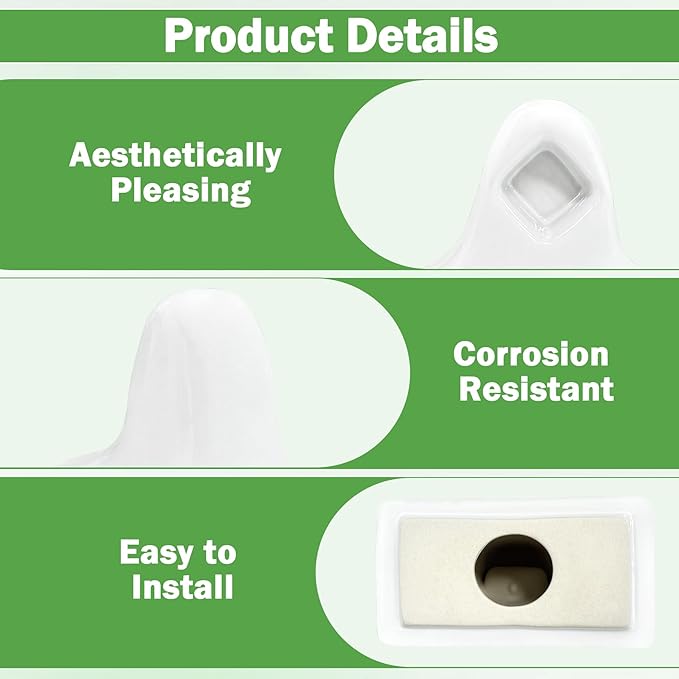 Product Details

Aesthetically Pleasing

Corrosion Resistant

Easy to Install